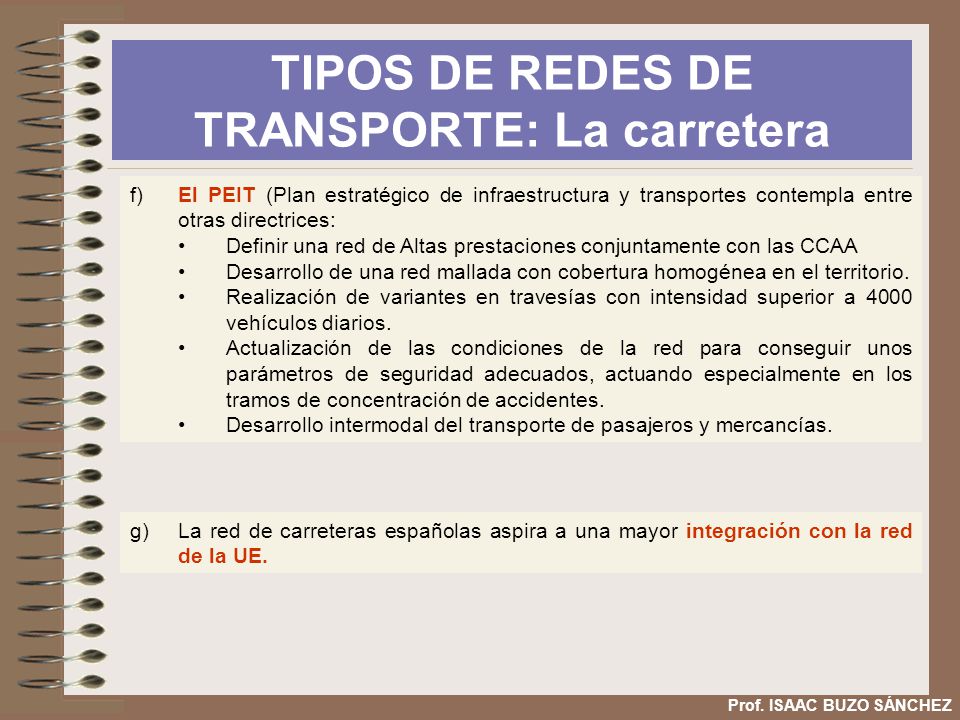 TIPOS DE REDES DE TRANSPORTE: La carretera

f) El PEIT (Plan estratégico de infraestructura y transportes contempla entre otras directrices:
• Definir una red de Altas prestaciones conjuntamente con las CCAA
• Desarrollo de una red mallada con cobertura homogénea en el territorio.
• Realización de variantes en travesías con intensidad superior a 4000 vehículos diarios.
• Actualización de las condiciones de la red para conseguir unos parámetros de seguridad adecuados, actuando especialmente en los tramos de concentración de accidentes.
• Desarrollo intermodal del transporte de pasajeros y mercancías.

g) La red de carreteras españolas aspira a una mayor integración con la red de la UE.

Prof. ISAAC BUZO SÁNCHEZ